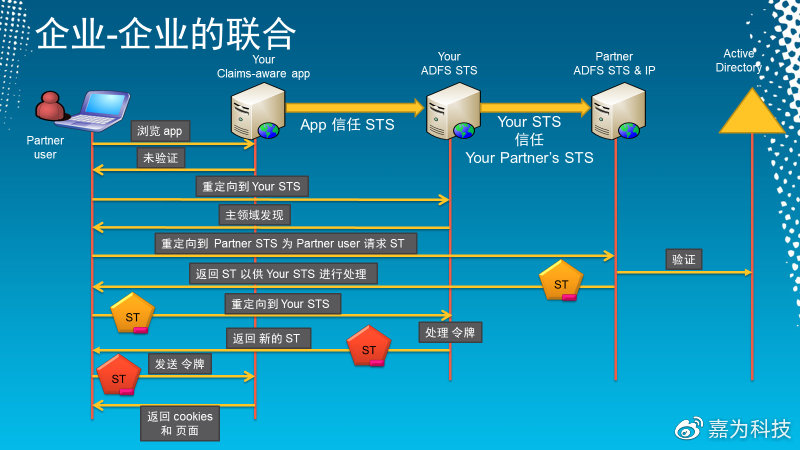 企业-企业的联合

Your Claims-aware app

Your ADFS STS

Partner ADFS STS & IP

Active Directory

Partner user

App 信任 STS

Your STS 信任 Your Partner's STS

浏览 app

未验证

重定向到 Your STS

主领域发现

重定向到 Partner STS 为 Partner user 请求 ST

验证

返回 ST 以供 Your STS 进行处理

ST

重定向到 Your STS

ST

处理 令牌

返回 新的 ST

ST

发送 令牌

ST

返回 cookies 和 页面

嘉为科技